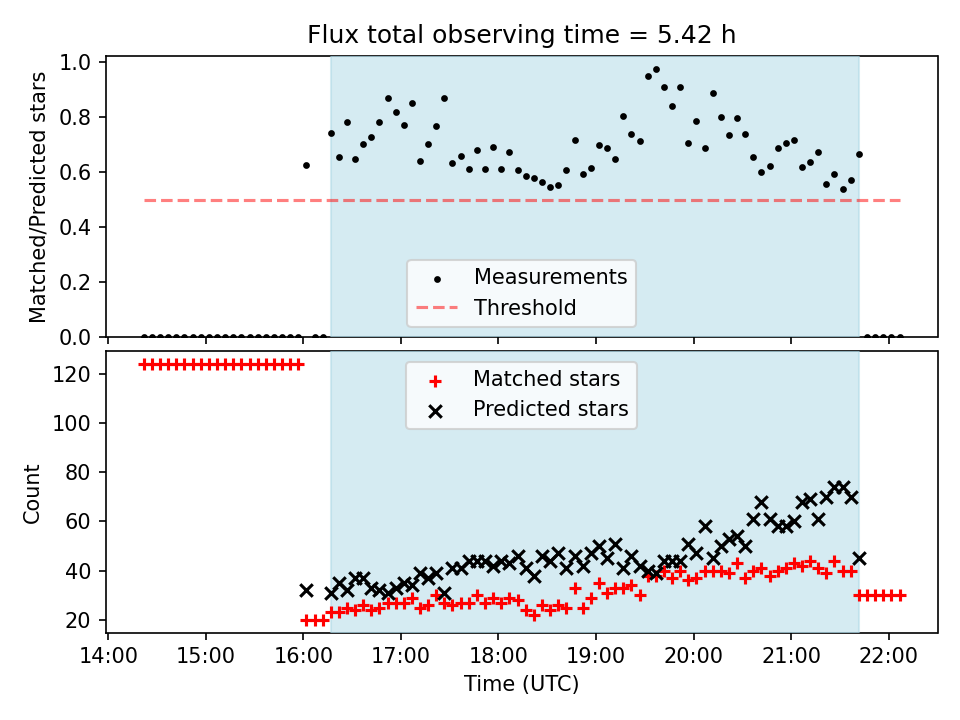 Flux total observing time = 5.42 h

Matched/Predicted stars

1.0
0.8
0.6
0.4
0.2
0.0

Measurements
Threshold

Count

120
100
80
60
40
20

Matched stars
Predicted stars

14:00 15:00 16:00 17:00 18:00 19:00 20:00 21:00 22:00

Time (UTC)